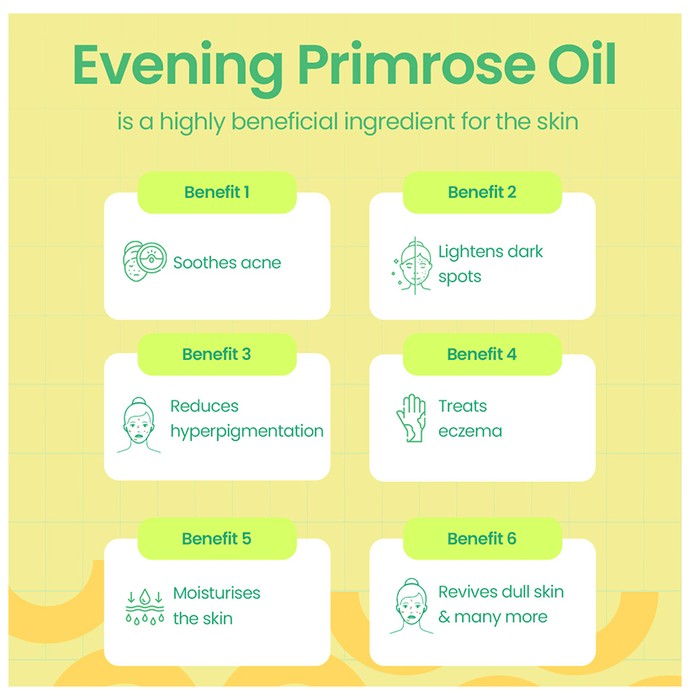 Evening Primrose Oil

is a highly beneficial ingredient for the skin

Benefit 1

Soothes acne

Benefit 2

Lightens dark spots

Benefit 3

Reduces hyperpigmentation

Benefit 4

Treats eczema

Benefit 5

Moisturises the skin

Benefit 6

Revives dull skin & many more